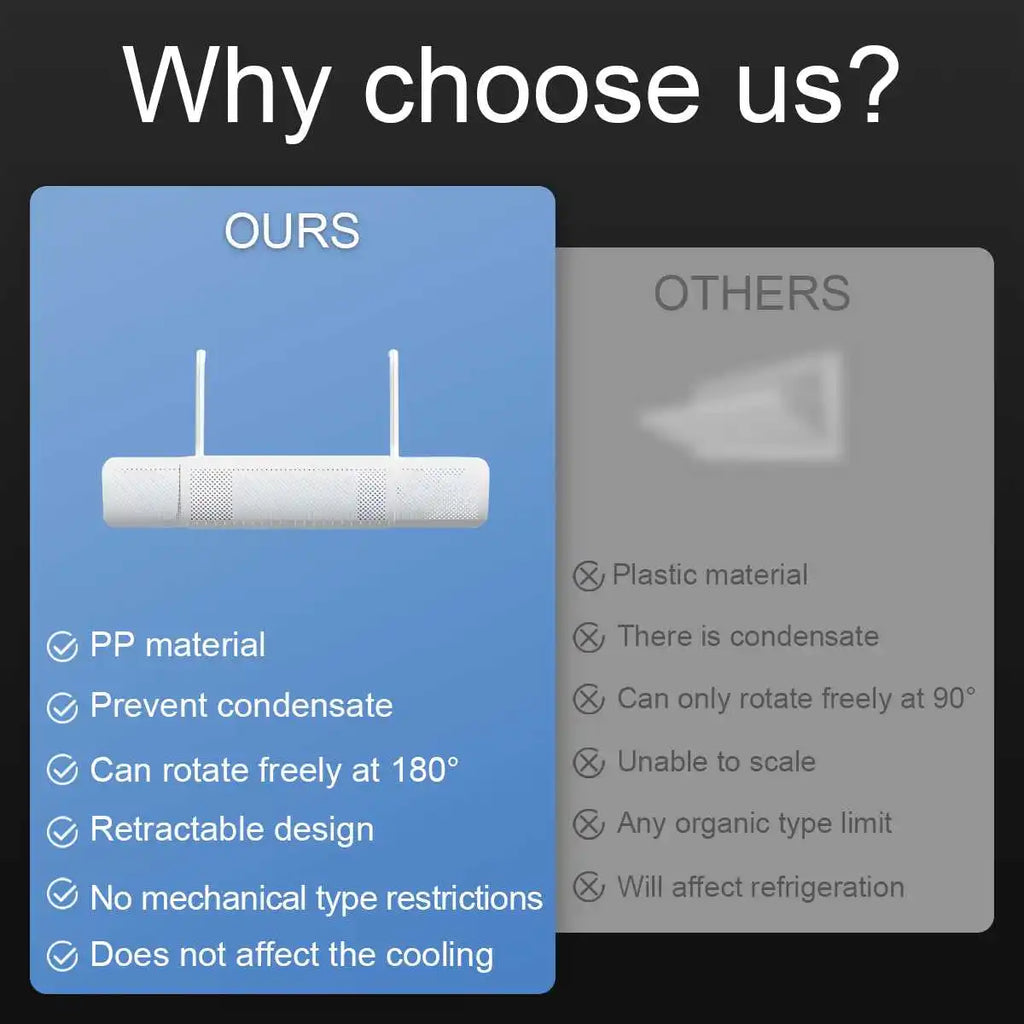 Why choose us?

OURS

PP material
Prevent condensate
Can rotate freely at 180°
Retractable design
No mechanical type restrictions
Does not affect the cooling

OTHERS

Plastic material
There is condensate
Can only rotate freely at 90°
Unable to scale
Any organic type limit
Will affect refrigeration